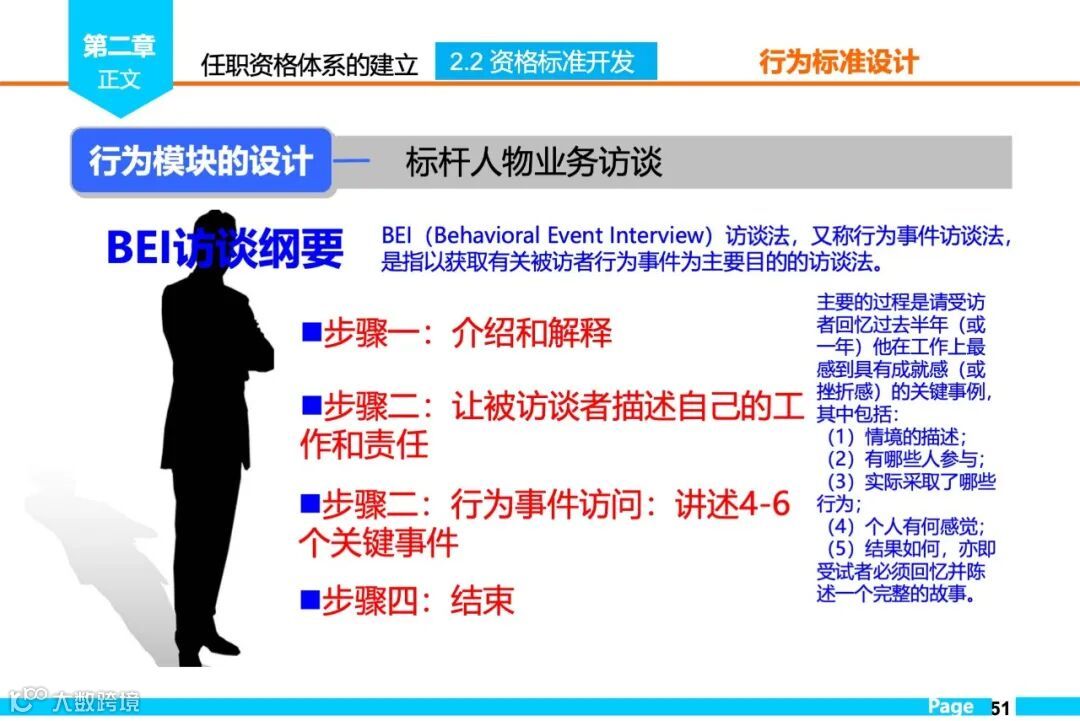 第二章
正文

任职资格体系的建立

2.2 资格标准开发

行为标准设计

行为模块的设计 — 标杆人物业务访谈

BEI访谈纲要

BEI（Behavioral Event Interview）访谈法，又称行为事件访谈法，是指以获取有关被访者行为事件为主要目的的访谈法。

■步骤一：介绍和解释

■步骤二：让被访谈者描述自己的工作和责任

■步骤二：行为事件访问：讲述4-6个关键事件

■步骤四：结束

主要的过程是请受访者回忆过去半年（或一年）他在工作上最感到具有成就感（或挫折感）的关键事例，其中包括：
（1）情境的描述；
（2）有哪些人参与；
（3）实际采取了哪些行为；
（4）个人有何感觉；
（5）结果如何，亦即受试者必须回忆并陈述一个完整的故事。

大数跨境

Page 51